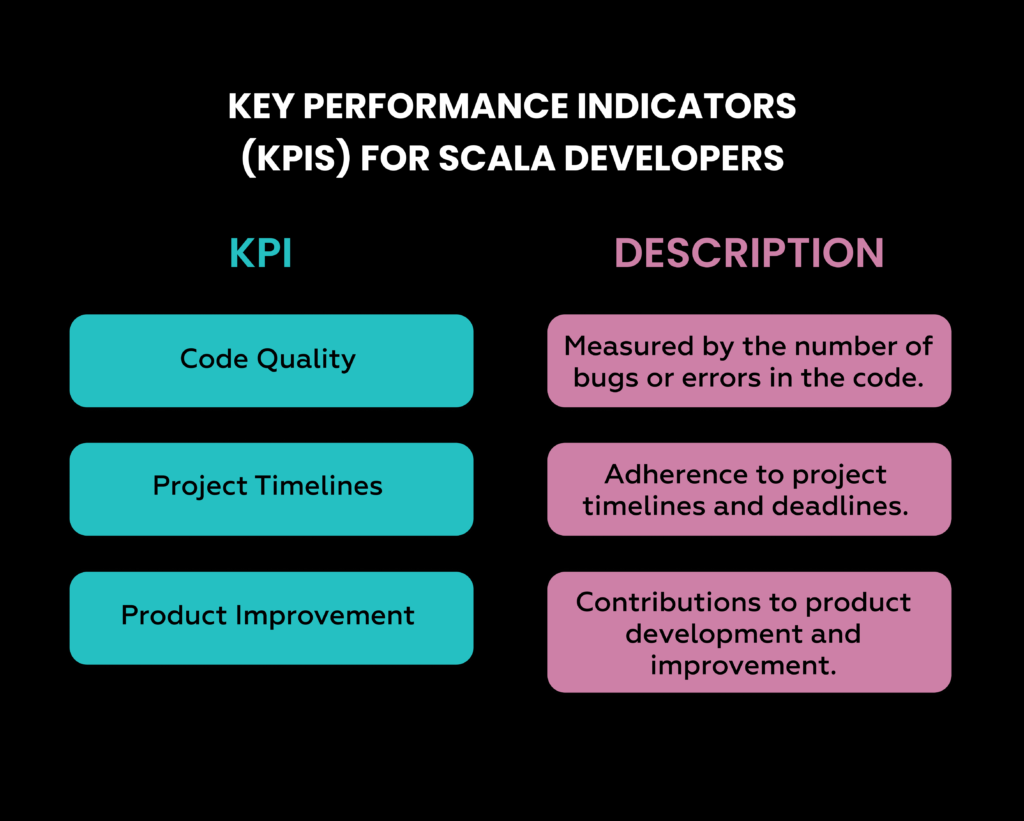 KEY PERFORMANCE INDICATORS (KPIS) FOR SCALA DEVELOPERS

| KPI | DESCRIPTION |
|---|---|
| Code Quality | Measured by the number of bugs or errors in the code. |
| Project Timelines | Adherence to project timelines and deadlines. |
| Product Improvement | Contributions to product development and improvement. |